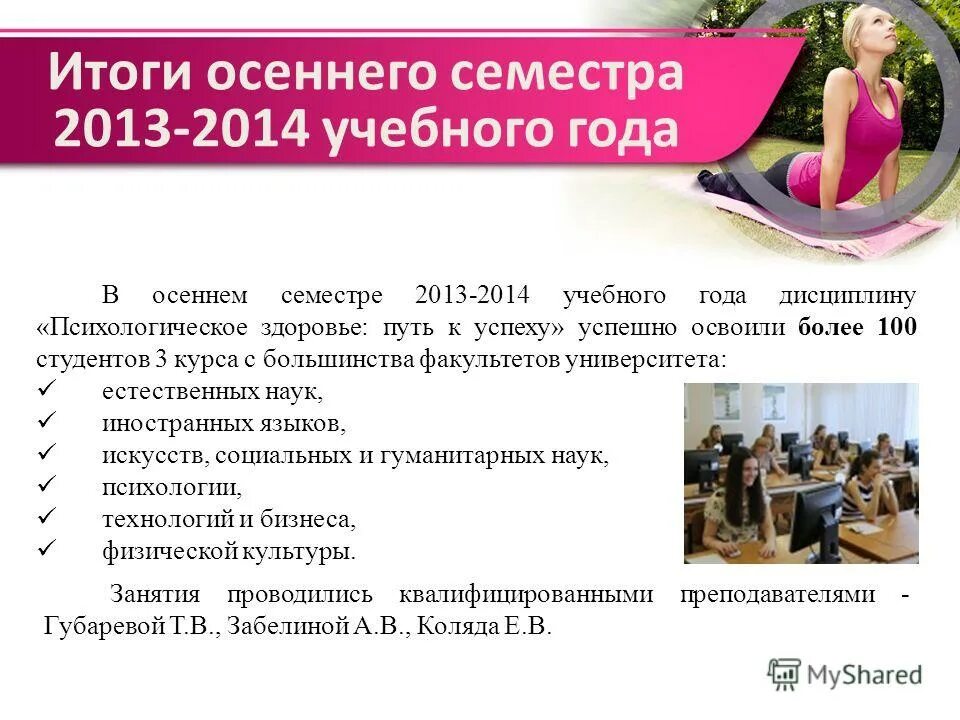 Итоги осеннего семестра 2013-2014 учебного года

В осеннем семестре 2013-2014 учебного года дисциплину «Психологическое здоровье: путь к успеху» успешно освоили более 100 студентов 3 курса с большинства факультетов университета:

✓ естественных наук,
✓ иностранных языков,
✓ искусств, социальных и гуманитарных наук,
✓ психологии,
✓ технологий и бизнеса,
✓ физической культуры.

Занятия проводились квалифицированными преподавателями - Губаревой Т.В., Забелиной А.В., Коляда Е.В.

MyShared